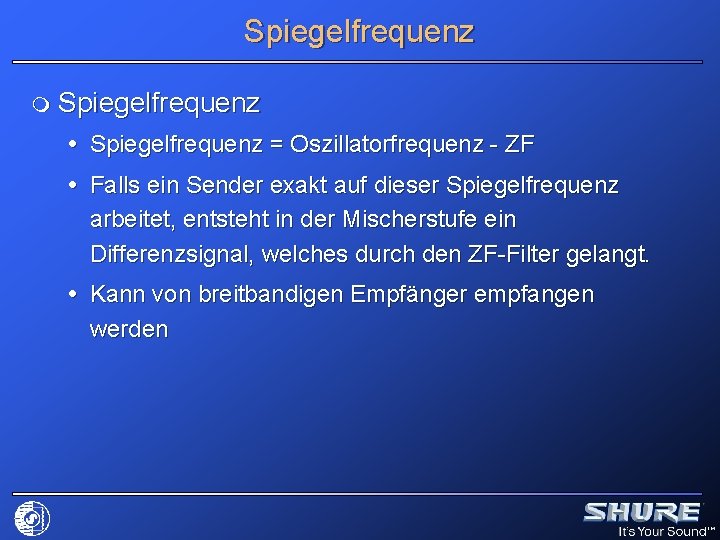 Spiegelfrequenz

Spiegelfrequenz

• Spiegelfrequenz = Oszillatorfrequenz - ZF

• Falls ein Sender exakt auf dieser Spiegelfrequenz arbeitet, entsteht in der Mischerstufe ein Differenzsignal, welches durch den ZF-Filter gelangt.

• Kann von breitbandigen Empfänger empfangen werden

SHURE
It's Your Sound™